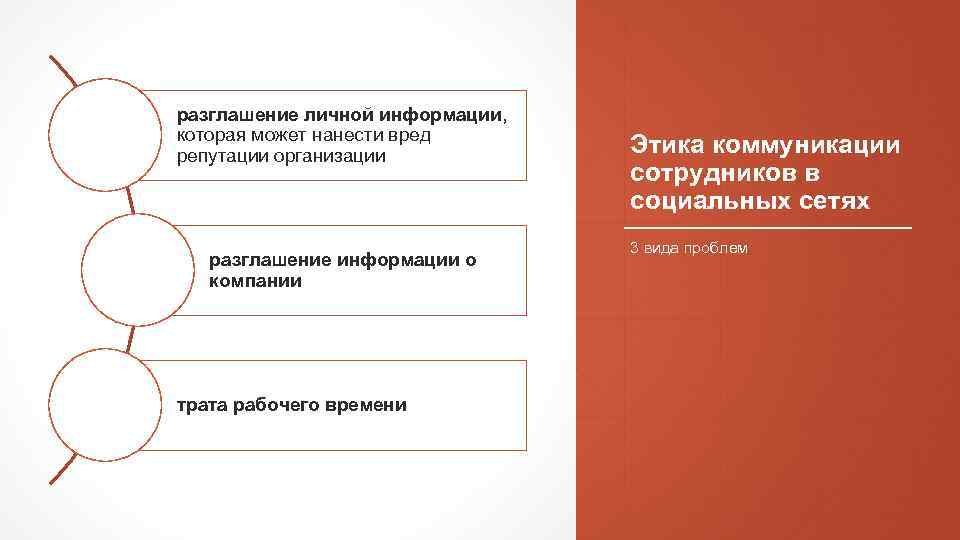 разглашение личной информации, которая может нанести вред репутации организации

разглашение информации о компании

трата рабочего времени

Этика коммуникации сотрудников в социальных сетях

3 вида проблем